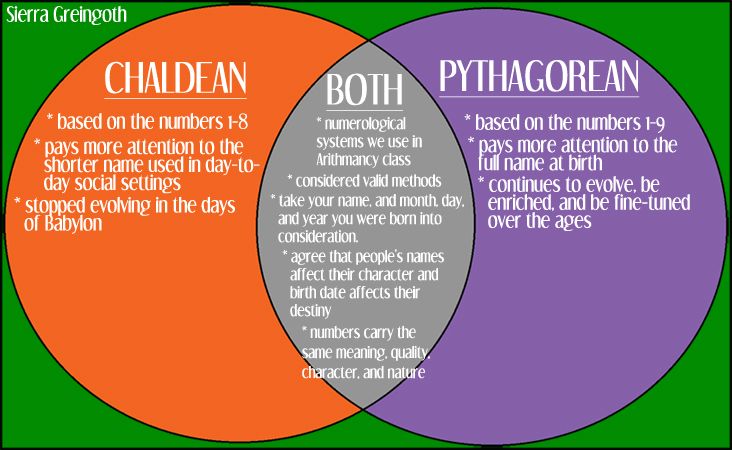 Sierra Greingoth

CHALDEAN

* based on the numbers 1-8

* pays more attention to the shorter name used in day-to-day social settings

* stopped evolving in the days of Babylon

BOTH

* numerological systems we use in Arithmancy class

* considered valid methods

* take your name, and month, day, and year you were born into consideration.

* agree that people's names affect their character and birth date affects their destiny

* numbers carry the same meaning, quality, character, and nature

PYTHAGOREAN

* based on the numbers 1-9

* pays more attention to the full name at birth

* continues to evolve, be enriched, and be fine-tuned over the ages